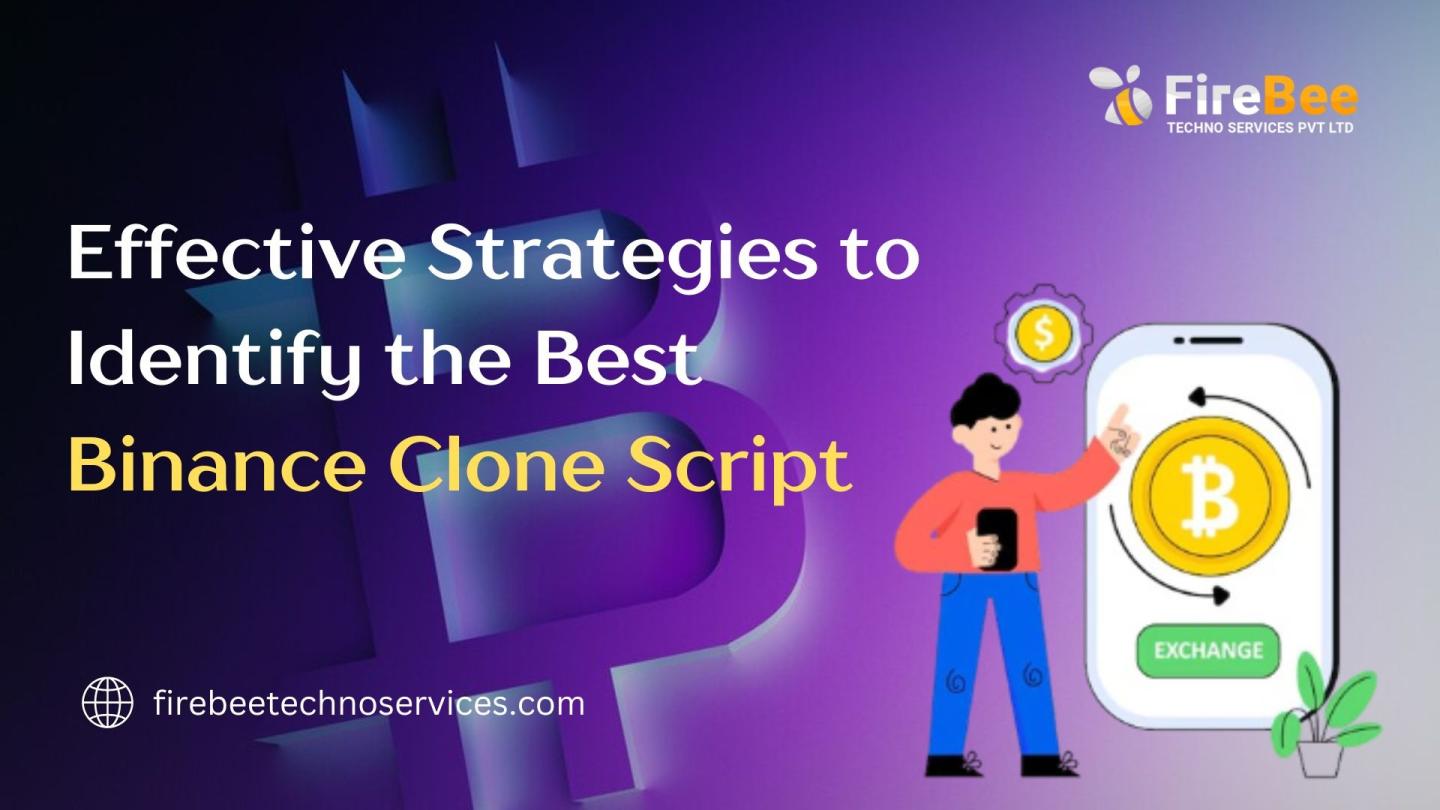 FireBee
TECHNO SERVICES PVT LTD

Effective Strategies to Identify the Best Binance Clone Script

$

EXCHANGE

firebeetechnoservices.com